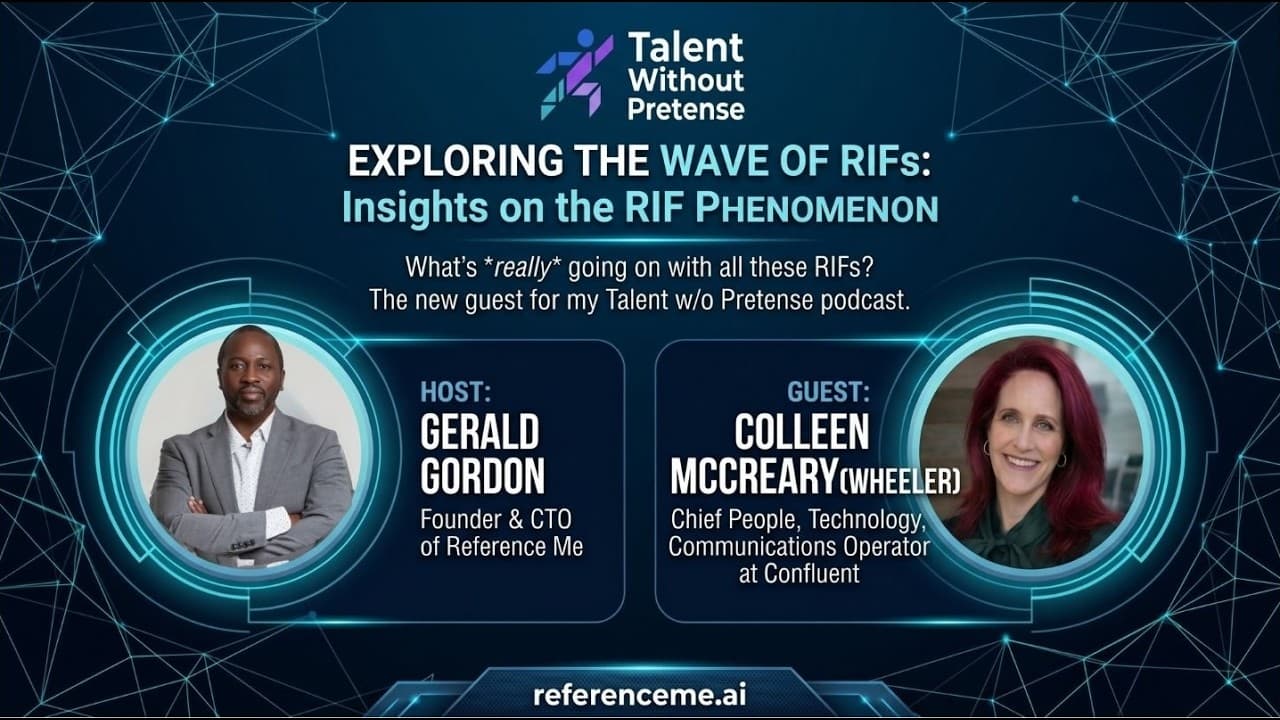 Talent Without Pretense

EXPLORING THE WAVE OF RIFs:
Insights on the RIF PHENOMENON

What's *really* going on with all these RIFs?
The new guest for my Talent w/o Pretense podcast.

HOST:
GERALD GORDON
Founder & CTO of Reference Me

GUEST:
COLLEEN MCCREARY(WHEELER)
Chief People, Technology, Communications Operator at Confluent

referenceme.ai